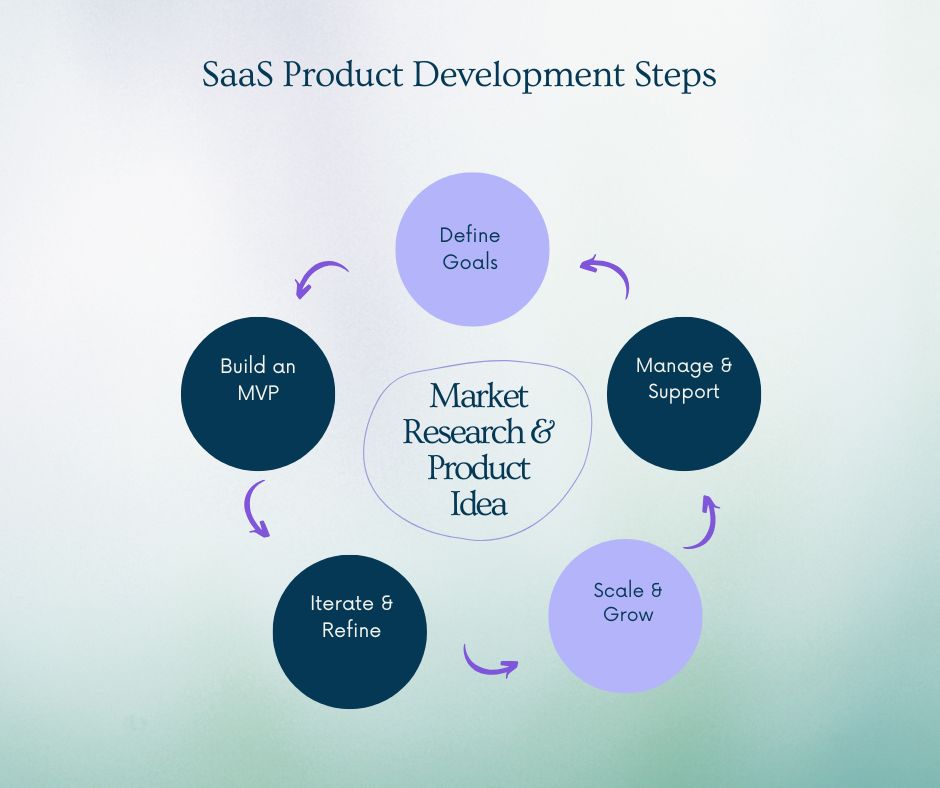 SaaS Product Development Steps

Market Research & Product Idea

Define Goals

Build an MVP

Iterate & Refine

Scale & Grow

Manage & Support